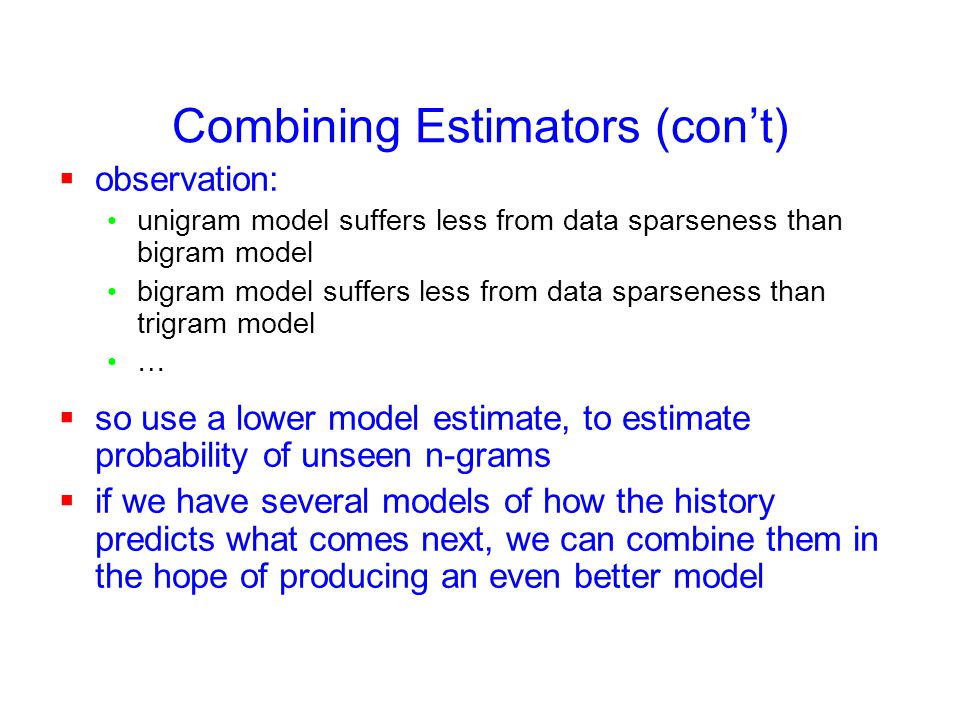 Combining Estimators (con’t)

▪ observation:
• unigram model suffers less from data sparseness than bigram model
• bigram model suffers less from data sparseness than trigram model
• …

▪ so use a lower model estimate, to estimate probability of unseen n-grams

▪ if we have several models of how the history predicts what comes next, we can combine them in the hope of producing an even better model